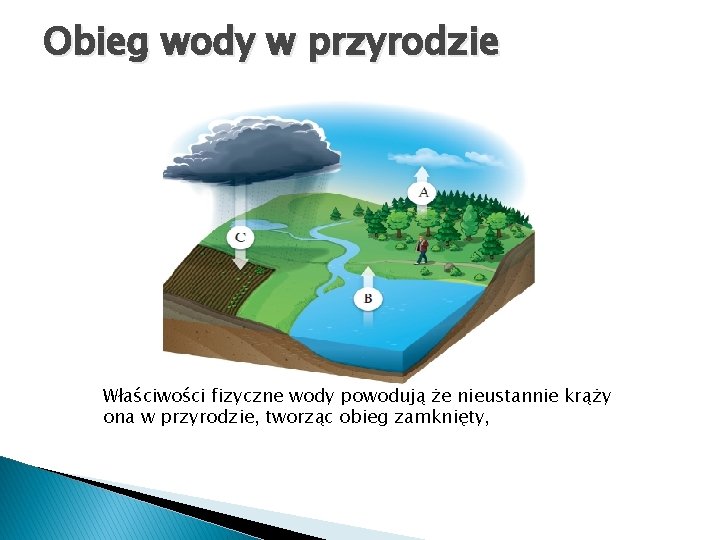 Obieg wody w przyrodzie

A

C

B

Właściwości fizyczne wody powodują że nieustannie krąży ona w przyrodzie, tworząc obieg zamknięty,